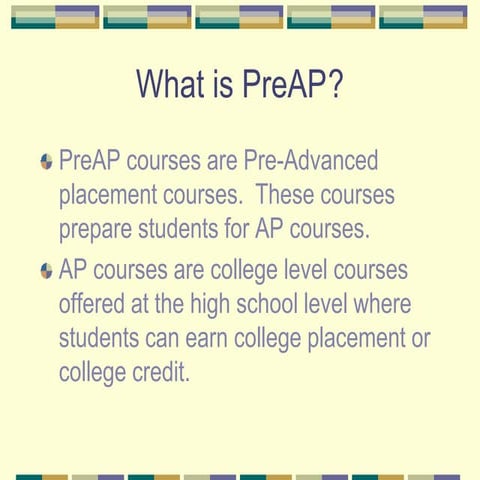 What is PreAP?

PreAP courses are Pre-Advanced placement courses. These courses prepare students for AP courses.

AP courses are college level courses offered at the high school level where students can earn college placement or college credit.